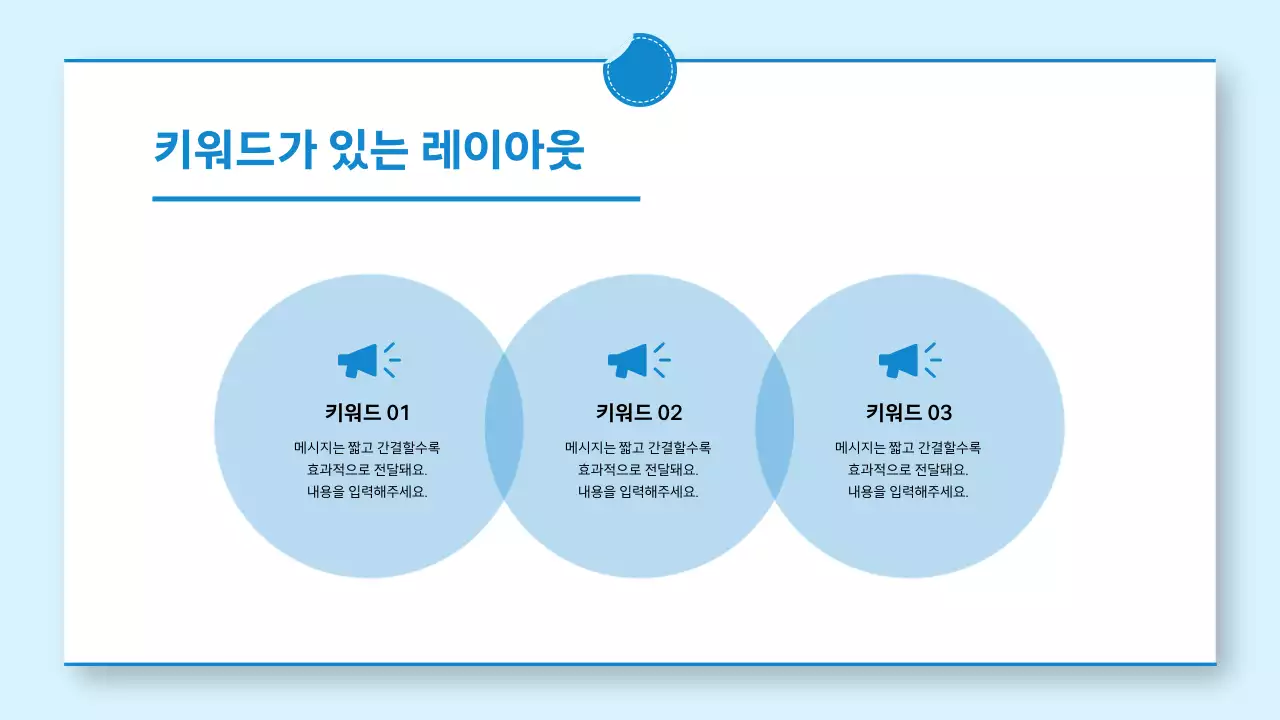 키워드가 있는 레이아웃

키워드 01

메시지는 짧고 간결할수록 효과적으로 전달돼요. 내용을 입력해주세요.

키워드 02

메시지는 짧고 간결할수록 효과적으로 전달돼요. 내용을 입력해주세요.

키워드 03

메시지는 짧고 간결할수록 효과적으로 전달돼요. 내용을 입력해주세요.